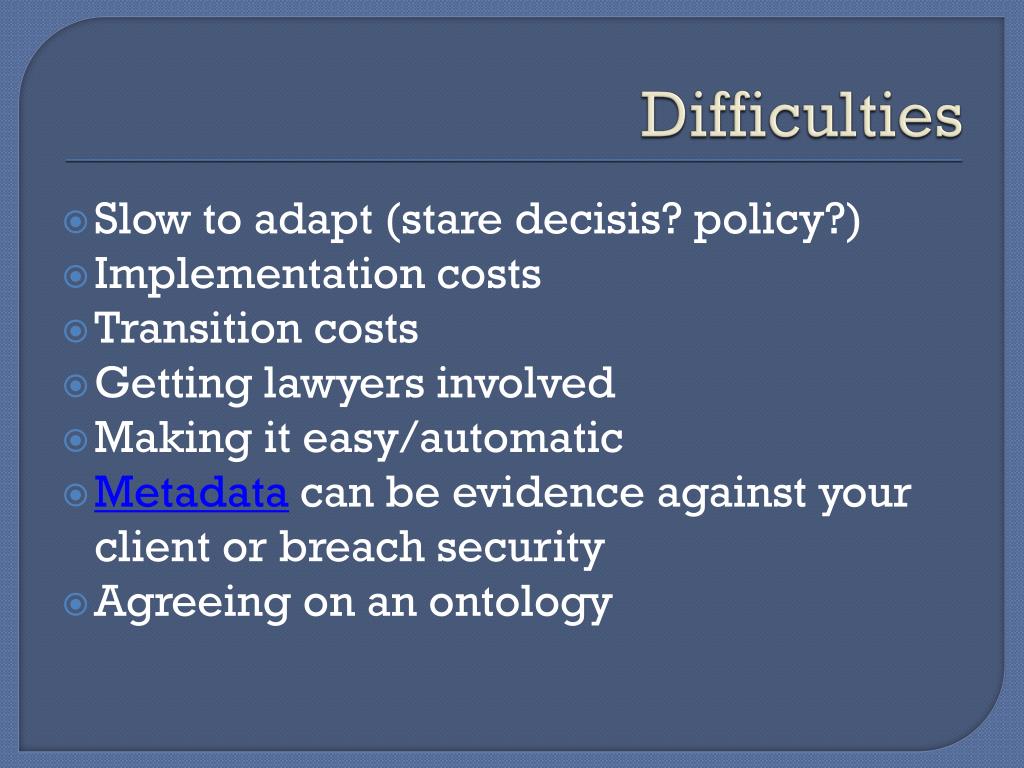 Difficulties

Slow to adapt (stare decisis? policy?)
Implementation costs
Transition costs
Getting lawyers involved
Making it easy/automatic
Metadata can be evidence against your client or breach security
Agreeing on an ontology